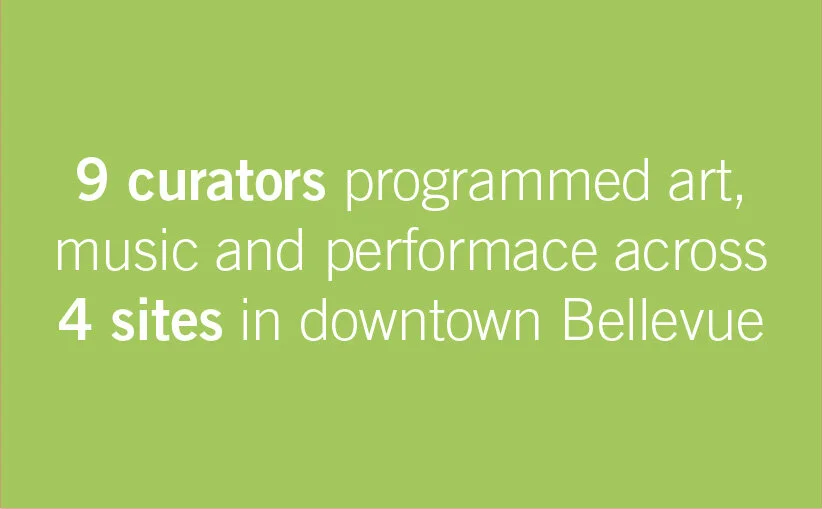 9 curators programmed art, music and performace across 4 sites in downtown Bellevue